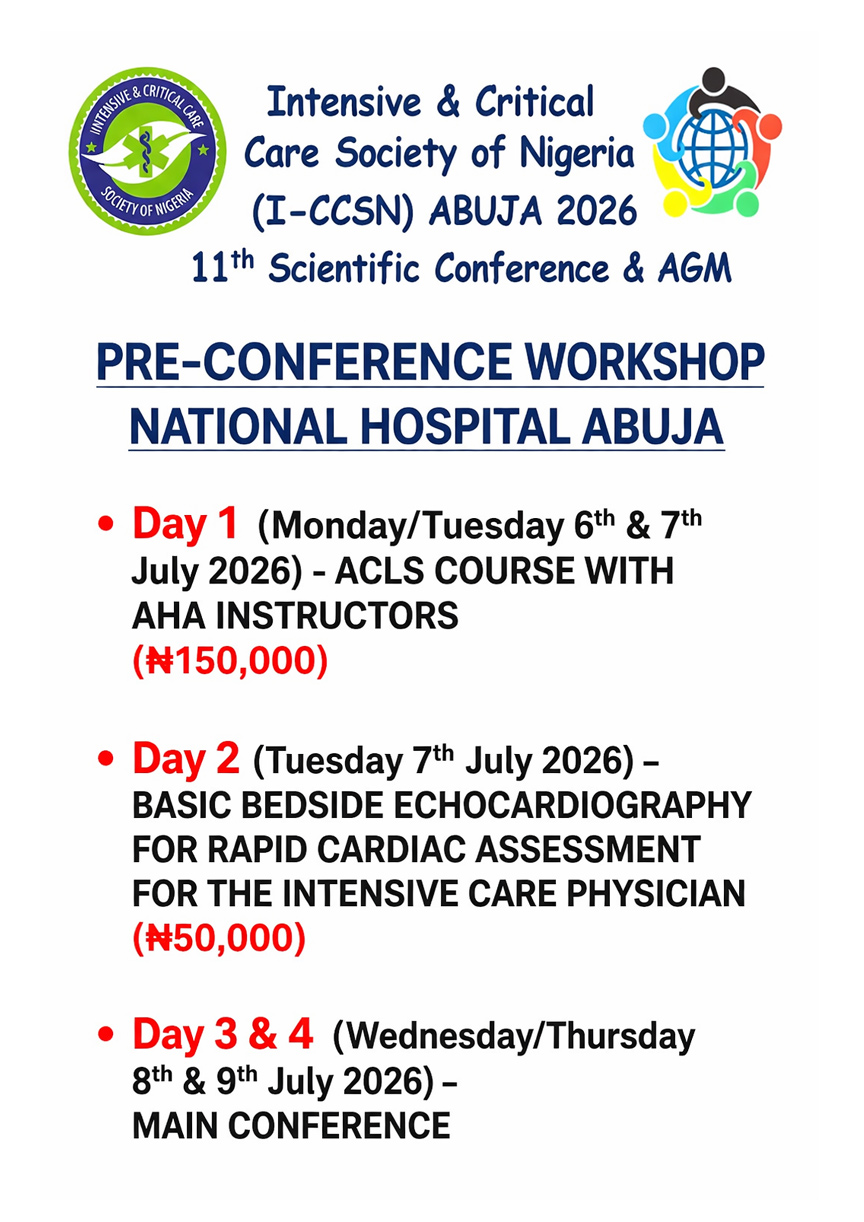 INTENSIVE & CRITICAL CARE SOCIETY OF NIGERIA

Intensive & Critical Care Society of Nigeria (I-CCSN) ABUJA 2026 11$^{th}$ Scientific Conference & AGM

PRE-CONFERENCE WORKSHOP NATIONAL HOSPITAL ABUJA

• Day 1 (Monday/Tuesday 6$^{th}$ & 7$^{th}$ July 2026) - ACLS COURSE WITH AHA INSTRUCTORS (₦150,000)

• Day 2 (Tuesday 7$^{th}$ July 2026) – BASIC BEDSIDE ECHOCARDIOGRAPHY FOR RAPID CARDIAC ASSESSMENT FOR THE INTENSIVE CARE PHYSICIAN (₦50,000)

• Day 3 & 4 (Wednesday/Thursday 8$^{th}$ & 9$^{th}$ July 2026) – MAIN CONFERENCE